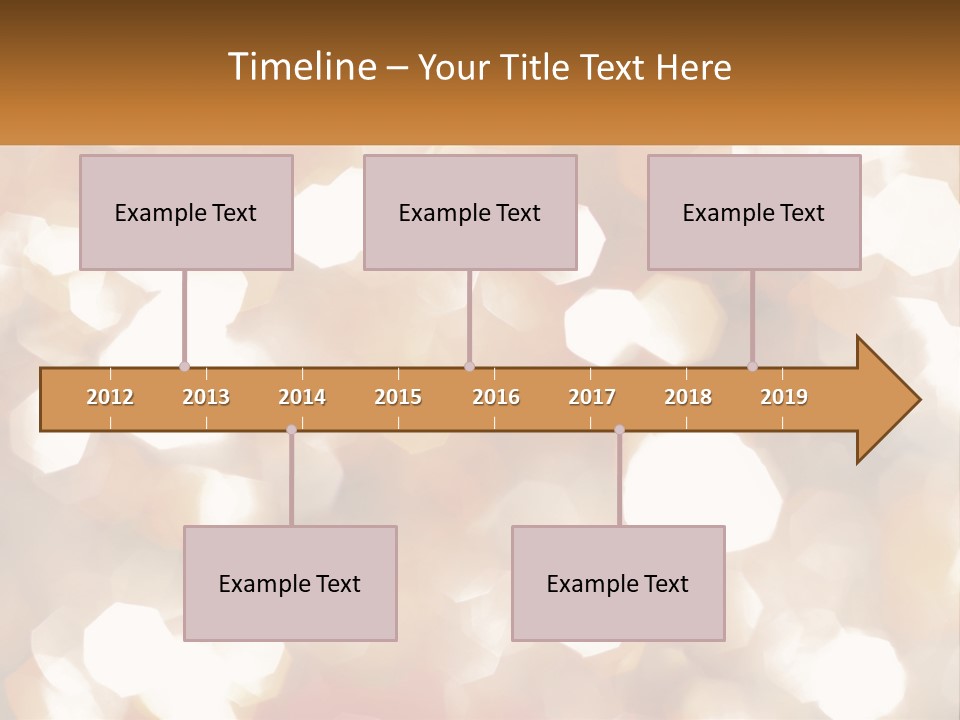 Timeline – Your Title Text Here

Example Text

Example Text

Example Text

2012 2013 2014 2015 2016 2017 2018 2019

Example Text

Example Text